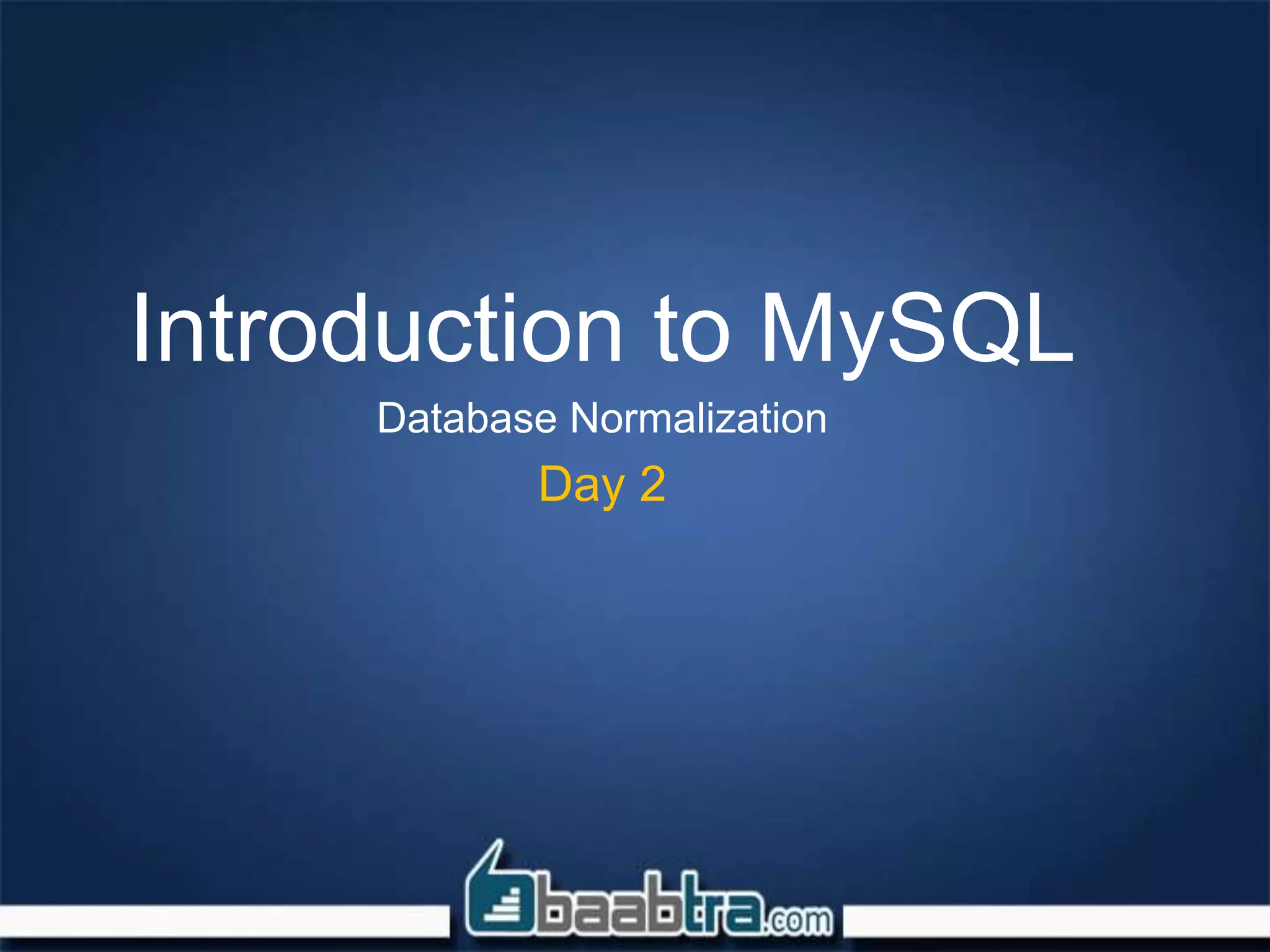 Introduction to MySQL

Database Normalization

Day 2

baabtra.com